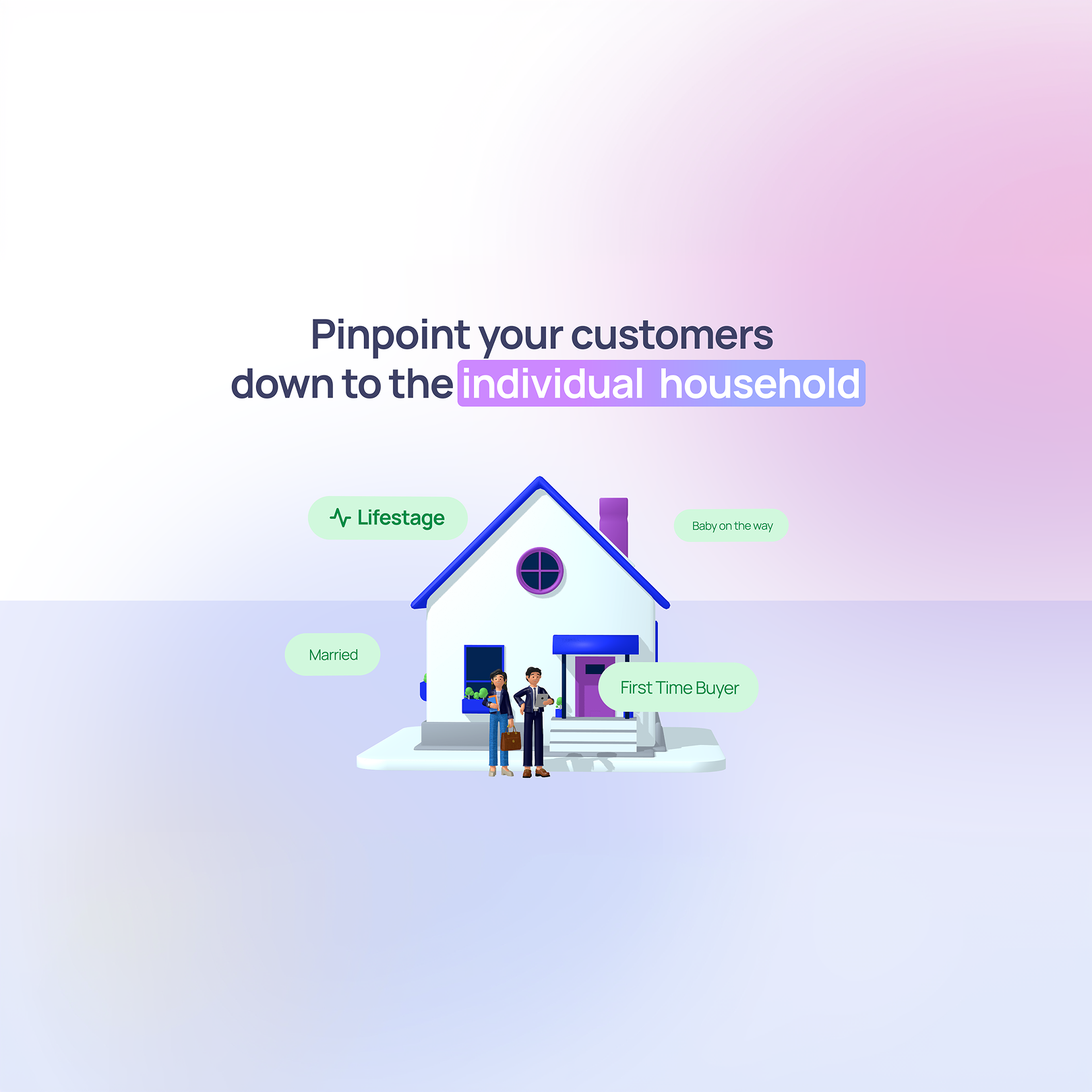 Pinpoint your customers down to the individual household

Lifestage

Baby on the way

Married

First Time Buyer